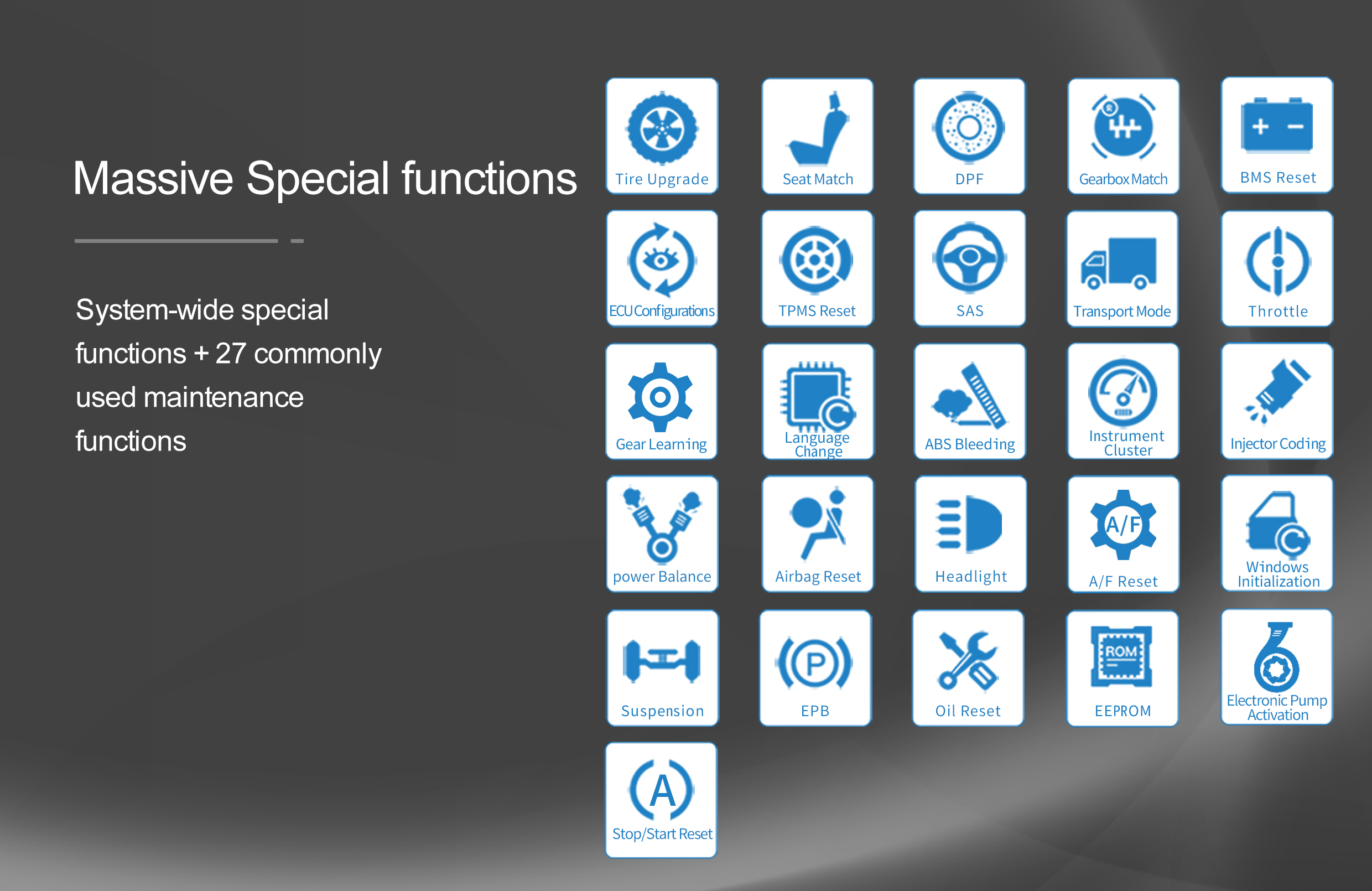 Massive Special functions

System-wide special functions + 27 commonly used maintenance functions

Tire Upgrade
Seat Match
DPF
Gearbox Match
BMS Reset
ECU Configurations
TPMS Reset
SAS
Transport Mode
Throttle
Gear Learning
Language Change
ABS Bleeding
Instrument Cluster
Injector Coding
power Balance
Airbag Reset
Headlight
A/F
A/F Reset
Windows Initialization
Suspension
P
EPB
Oil Reset
ROM
EEPROM
Electronic Pump Activation
A
Stop/Start Reset